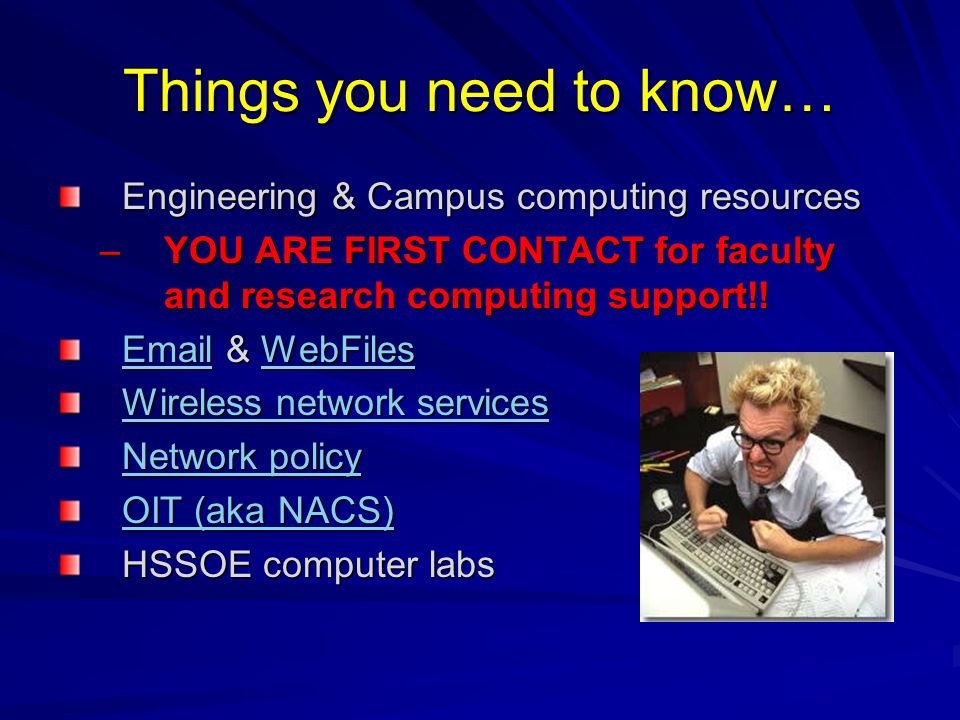 Things you need to know…

Engineering & Campus computing resources

– YOU ARE FIRST CONTACT for faculty and research computing support!!

Email & WebFiles

Wireless network services

Network policy

OIT (aka NACS)

HSSOE computer labs